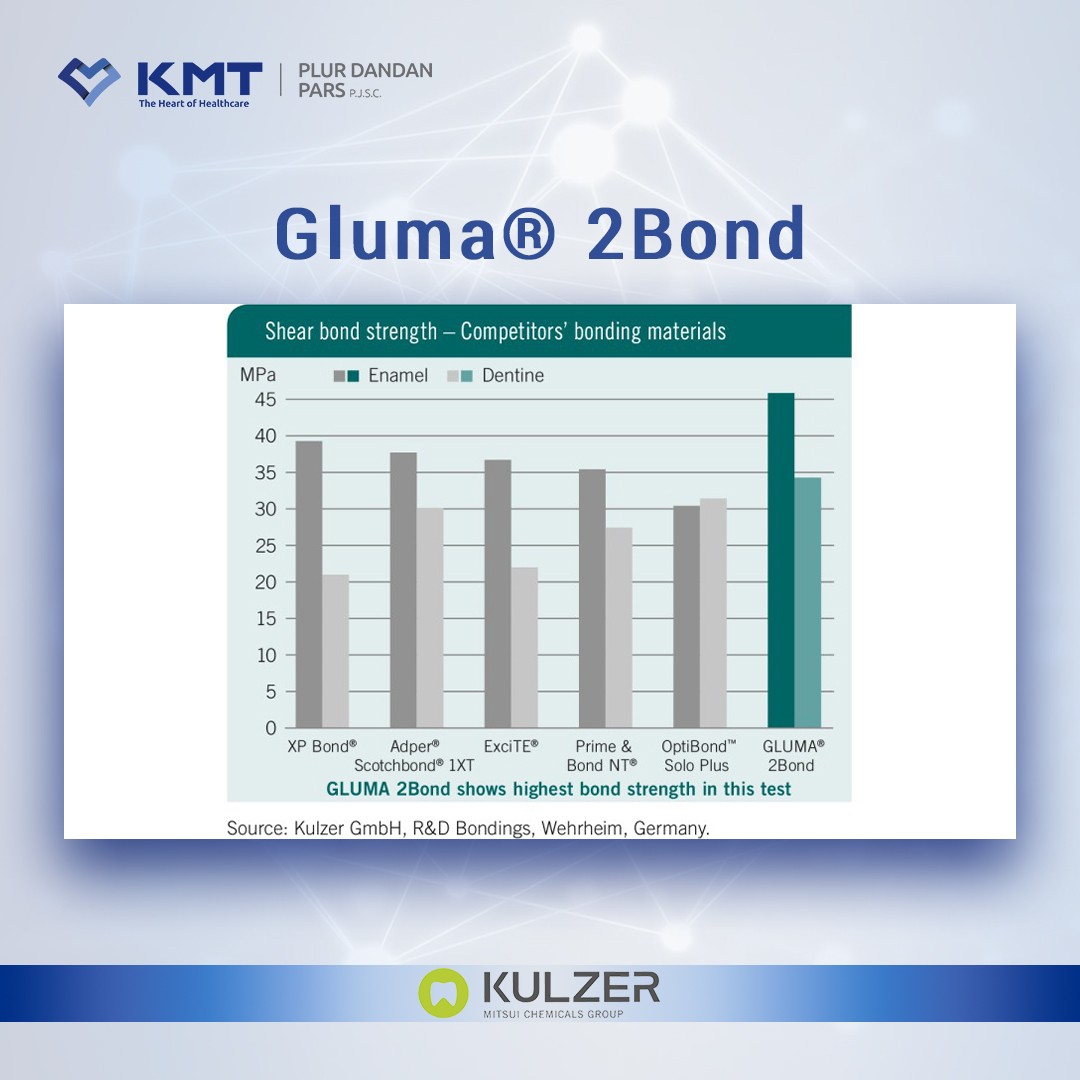 KMT
The Heart of Healthcare

PLUR DANDAN PARS P.J.S.C.

Gluma® 2Bond

Shear bond strength – Competitors' bonding materials

MPa Enamel Dentine

45
40
35
30
25
20
15
10
5
0

XP Bond® Adper® Scotchbond® 1XT ExciTE® Prime & Bond NT® OptiBond™ Solo Plus GLUMA® 2Bond

GLUMA 2Bond shows highest bond strength in this test

Source: Kulzer GmbH, R&D Bondings, Wehrheim, Germany.

KULZER
MITSUI CHEMICALS GROUP